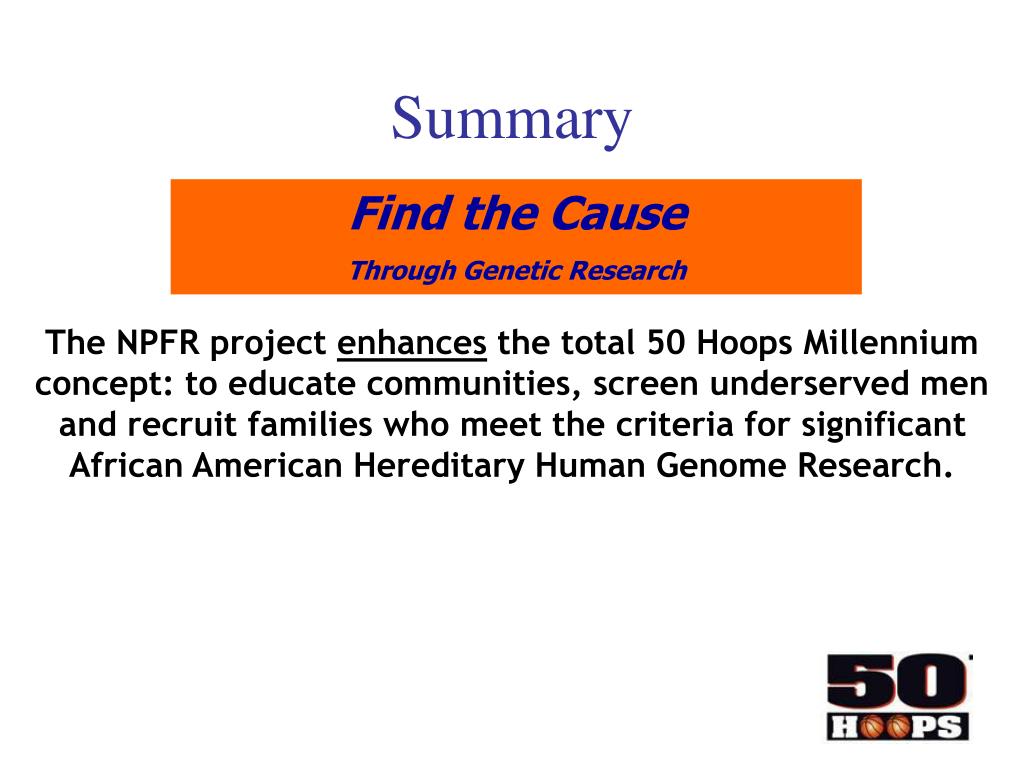 Summary

Find the Cause

Through Genetic Research

The NPFR project enhances the total 50 Hoops Millennium concept: to educate communities, screen underserved men and recruit families who meet the criteria for significant African American Hereditary Human Genome Research.

50
HOOPS